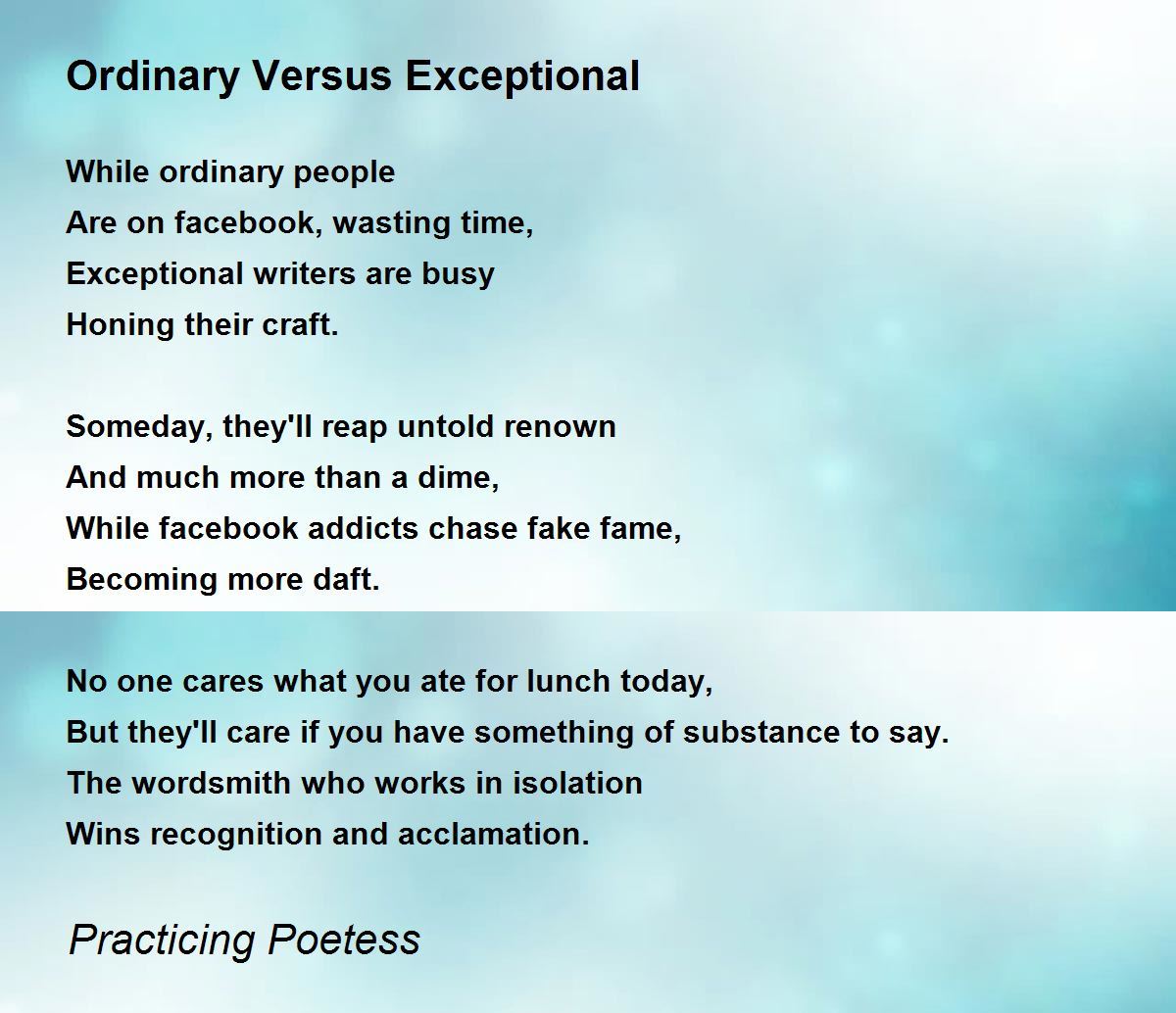 Ordinary Versus Exceptional

While ordinary people
Are on facebook, wasting time,
Exceptional writers are busy
Honing their craft.

Someday, they'll reap untold renown
And much more than a dime,
While facebook addicts chase fake fame,
Becoming more daft.

No one cares what you ate for lunch today,
But they'll care if you have something of substance to say.
The wordsmith who works in isolation
Wins recognition and acclamation.

Practicing Poetess